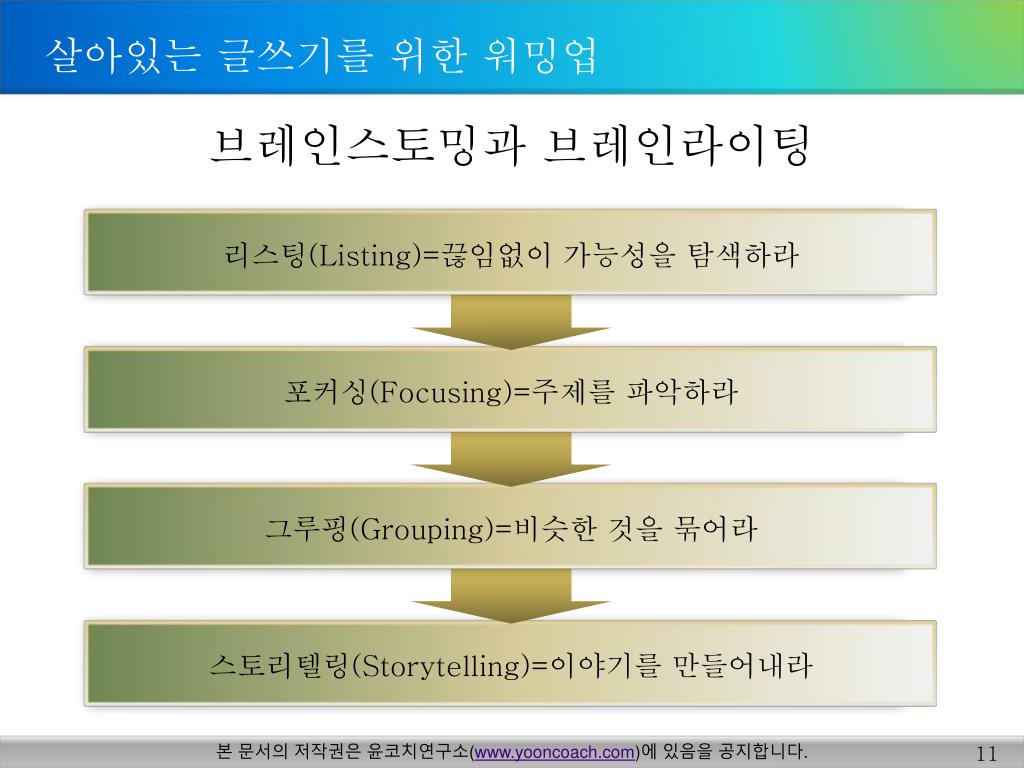 살아있는 글쓰기를 위한 워밍업

브레인스토밍과 브레인라이팅

리스팅(Listing)=끊임없이 가능성을 탐색하라

포커싱(Focusing)=주제를 파악하라

그루핑(Grouping)=비슷한 것을 묶어라

스토리텔링(Storytelling)=이야기를 만들어내라

본 문서의 저작권은 윤코치연구소(www.yooncoach.com)에 있음을 공지합니다.

11